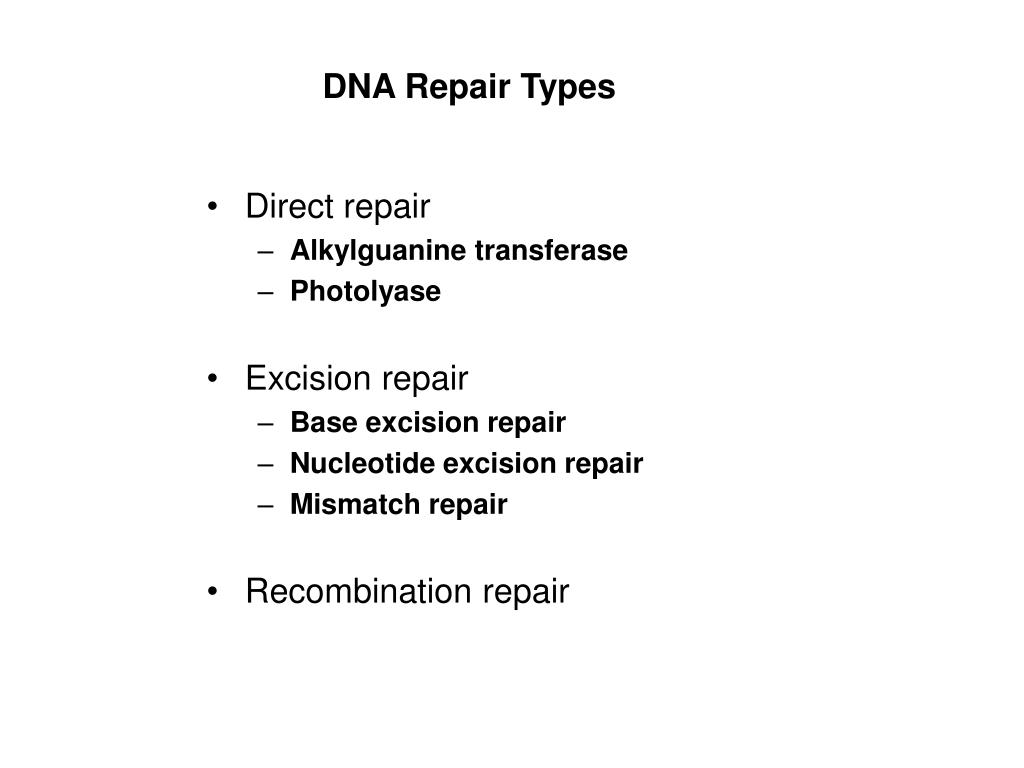 DNA Repair Types

• Direct repair
– Alkylguanine transferase
– Photolyase

• Excision repair
– Base excision repair
– Nucleotide excision repair
– Mismatch repair

• Recombination repair